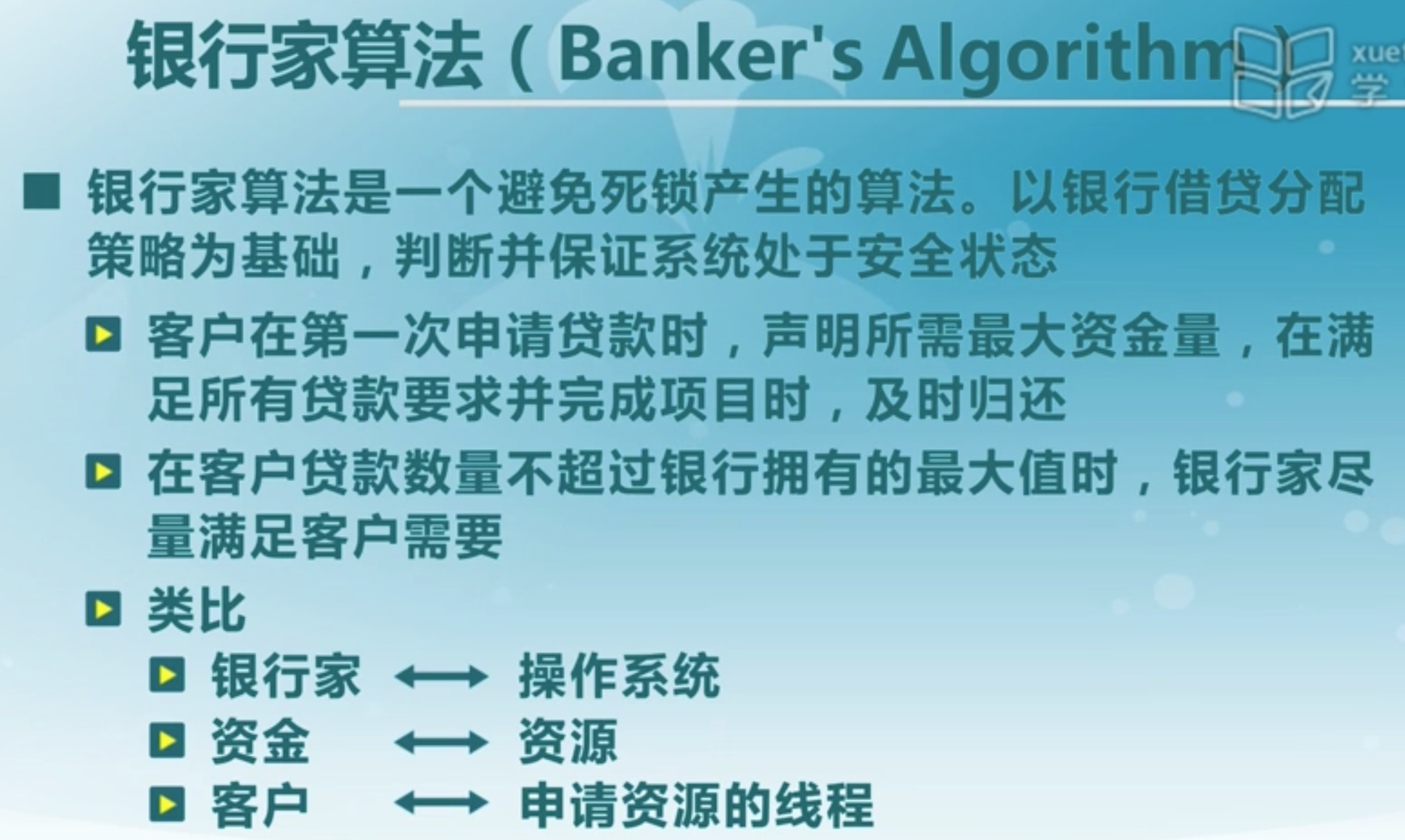 银行家算法（Banker's Algorithm）

xue
学

■ 银行家算法是一个避免死锁产生的算法。以银行借贷分配策略为基础，判断并保证系统处于安全状态

▶ 客户在第一次申请贷款时，声明所需最大资金量，在满足所有贷款要求并完成项目时，及时归还

▶ 在客户贷款数量不超过银行拥有的最大值时，银行家尽量满足客户需要

▶ 类比

▶ 银行家 ⟷ 操作系统

▶ 资金 ⟷ 资源

▶ 客户 ⟷ 申请资源的线程